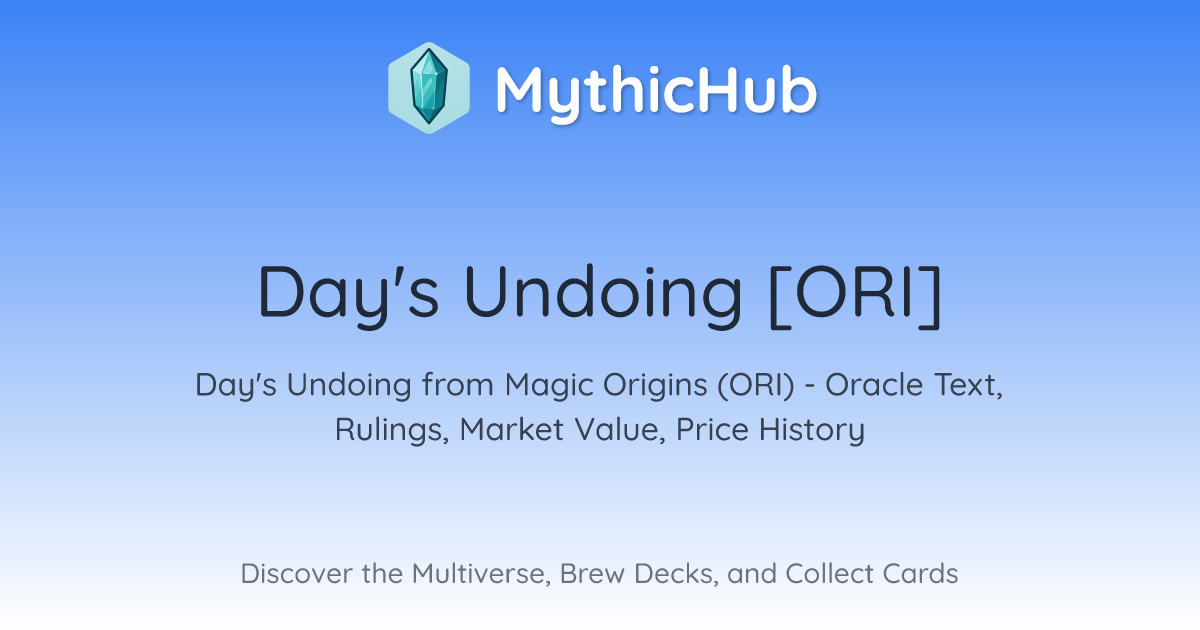 MythicHub

Day's Undoing [ORI]

Day's Undoing from Magic Origins (ORI) - Oracle Text, Rulings, Market Value, Price History

Discover the Multiverse, Brew Decks, and Collect Cards